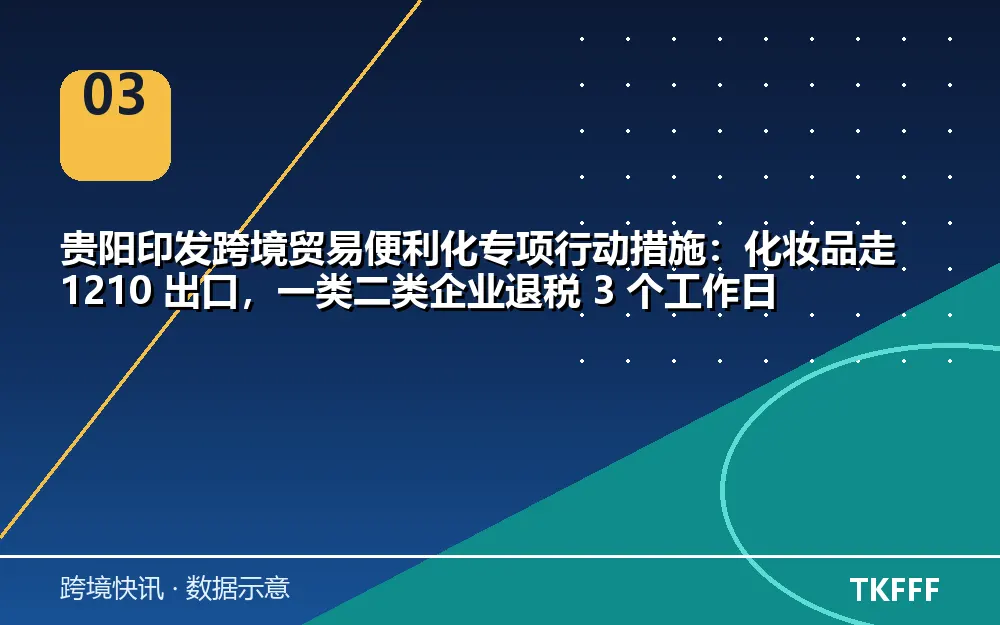 03

贵阳印发跨境贸易便利化专项行动措施：化妆品走1210出口，一类二类企业退税3个工作日

跨境快讯 · 数据示意

TKFFF